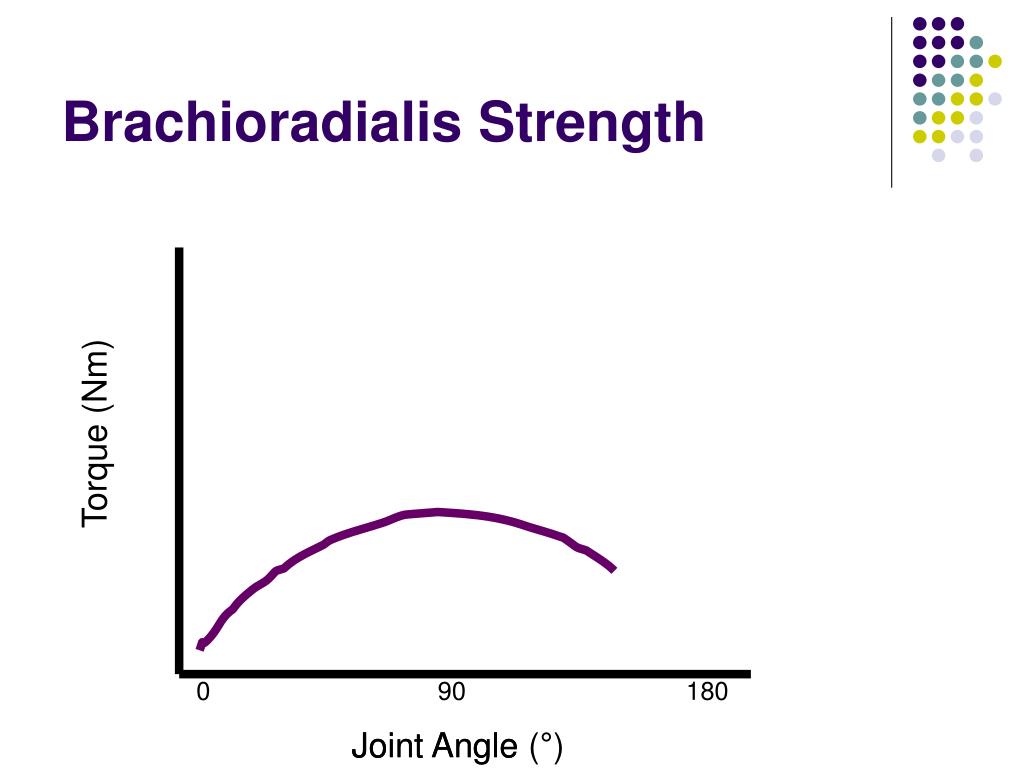 Brachioradialis Strength

Torque (Nm)

0
90
180

Joint Angle (°)